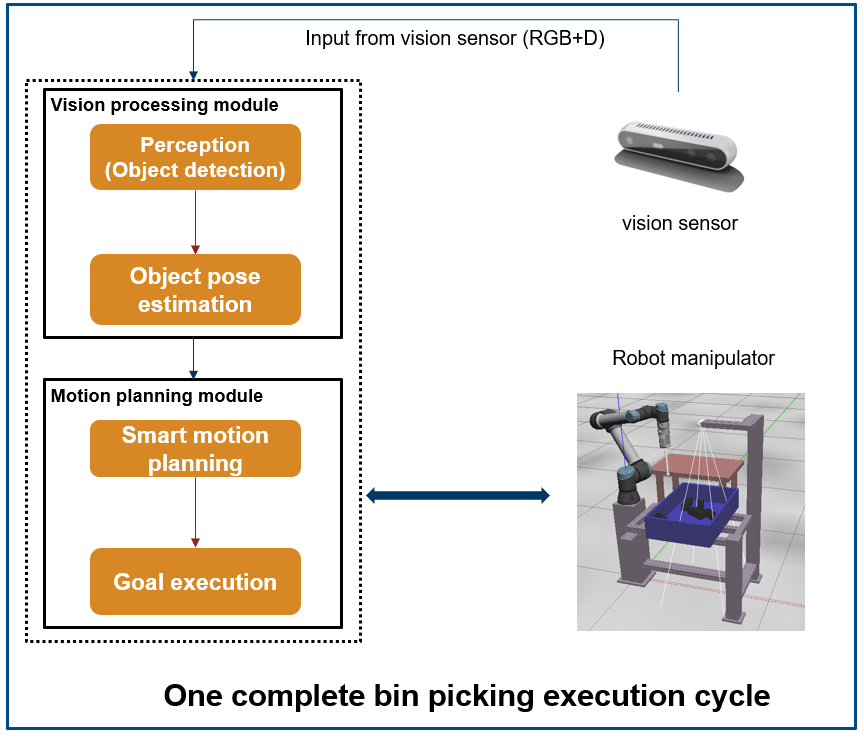 Input from vision sensor (RGB+D)

Vision processing module

Perception (Object detection)

Object pose estimation

Motion planning module

Smart motion planning

Goal execution

vision sensor

Robot manipulator

One complete bin picking execution cycle